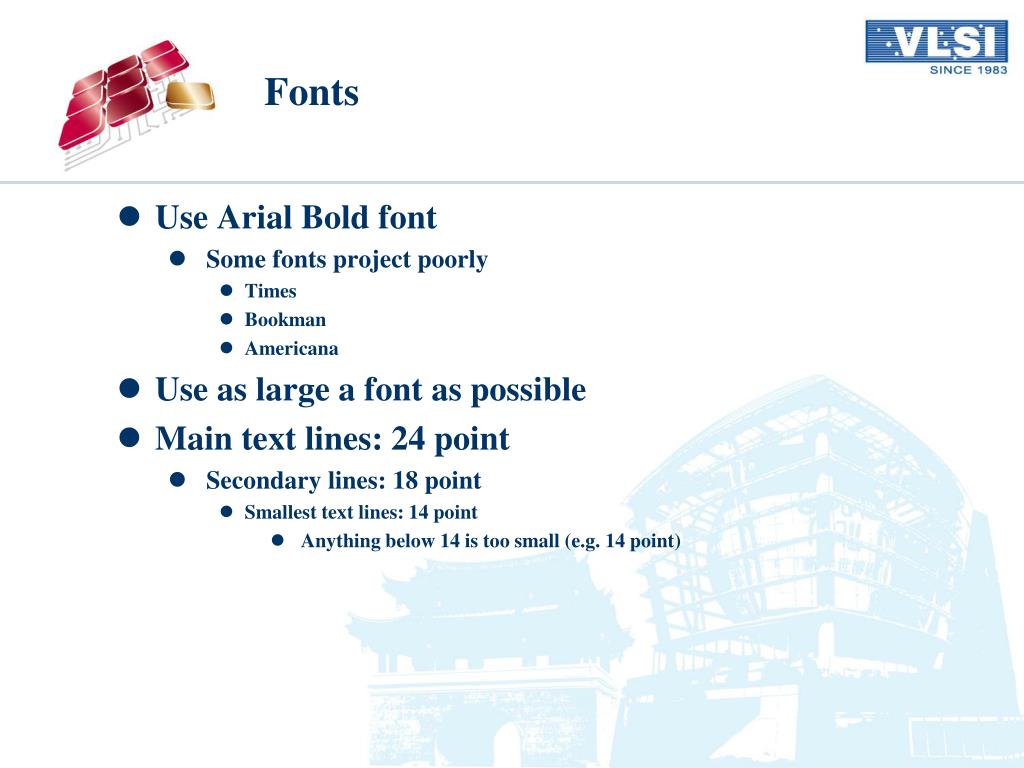 VLSI
SINCE 1983

Fonts

- Use Arial Bold font
  - Some fonts project poorly
    - Times
    - Bookman
    - Americana
- Use as large a font as possible
- Main text lines: 24 point
  - Secondary lines: 18 point
    - Smallest text lines: 14 point
      - Anything below 14 is too small (e.g. 14 point)